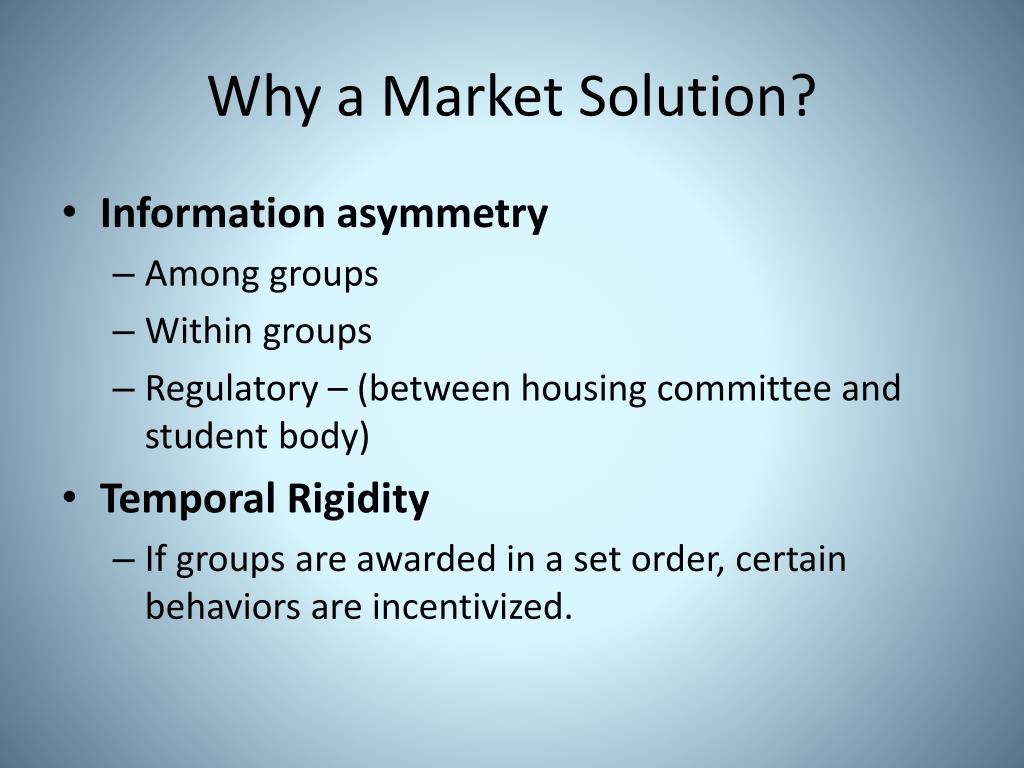 Why a Market Solution?

• Information asymmetry
– Among groups
– Within groups
– Regulatory – (between housing committee and student body)

• Temporal Rigidity
– If groups are awarded in a set order, certain behaviors are incentivized.